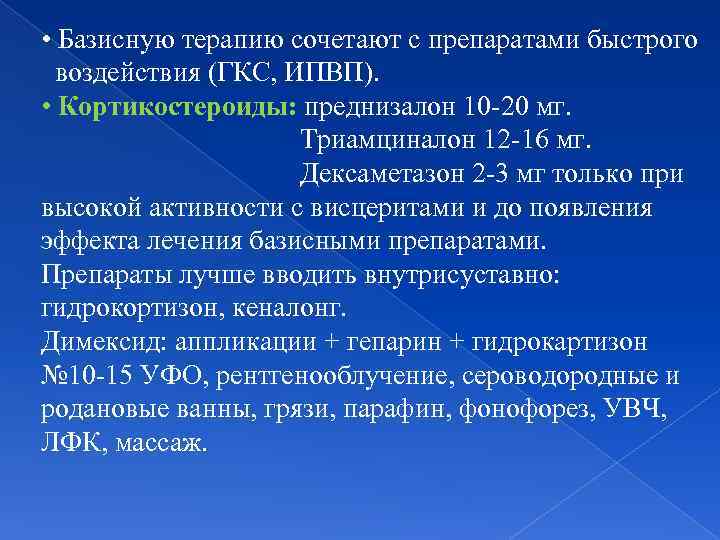 • Базисную терапию сочетают с препаратами быстрого воздействия (ГКС, ИПВП).

• Кортикостероиды: преднизалон 10-20 мг.
Триамциналон 12-16 мг.
Дексаметазон 2-3 мг только при высокой активности с висцеритами и до появления эффекта лечения базисными препаратами.
Препараты лучше вводить внутрисуставно: гидрокортизон, кеналонг.
Димексид: аппликации + гепарин + гидрокартизон №10-15 УФО, рентгенооблучение, сероводородные и родановые ванны, грязи, парафин, фонофорез, УВЧ, ЛФК, массаж.